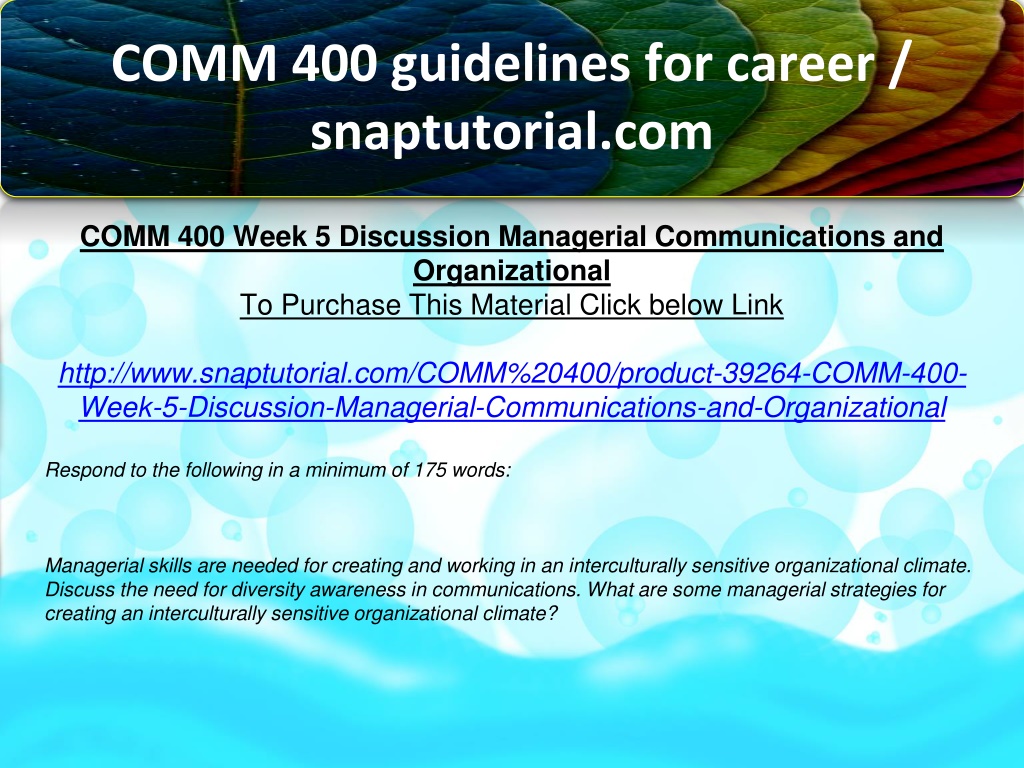 COMM 400 guidelines for career / snaptutorial.com

COMM 400 Week 5 Discussion Managerial Communications and Organizational
To Purchase This Material Click below Link

http://www.snaptutorial.com/COMM%20400/product-39264-COMM-400-Week-5-Discussion-Managerial-Communications-and-Organizational

Respond to the following in a minimum of 175 words:

Managerial skills are needed for creating and working in an interculturally sensitive organizational climate. Discuss the need for diversity awareness in communications. What are some managerial strategies for creating an interculturally sensitive organizational climate?